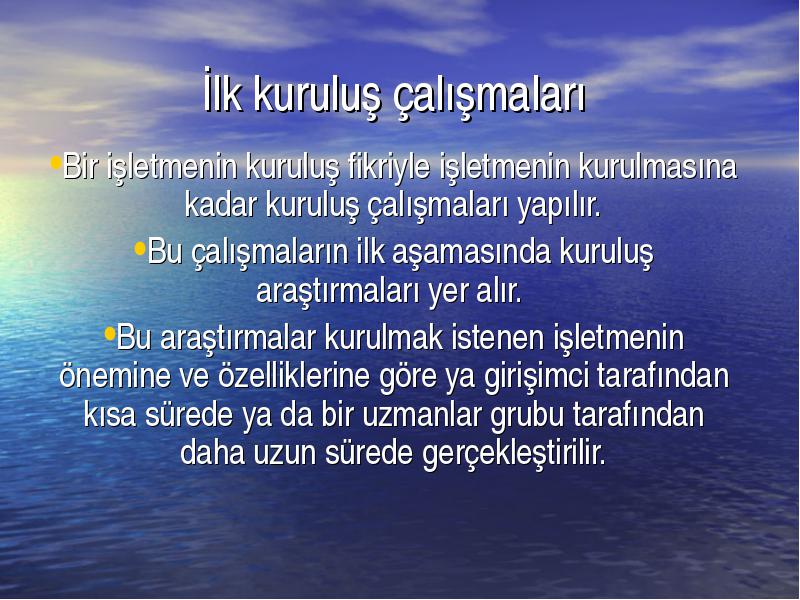 İlk kuruluş çalışmaları

•Bir işletmenin kuruluş fikriyle işletmenin kurulmasına kadar kuruluş çalışmaları yapılır.

•Bu çalışmaların ilk aşamasında kuruluş araştırmaları yer alır.

•Bu araştırmalar kurulmak istenen işletmenin önemine ve özelliklerine göre ya girişimci tarafından kısa sürede ya da bir uzmanlar grubu tarafından daha uzun sürede gerçekleştirilir.